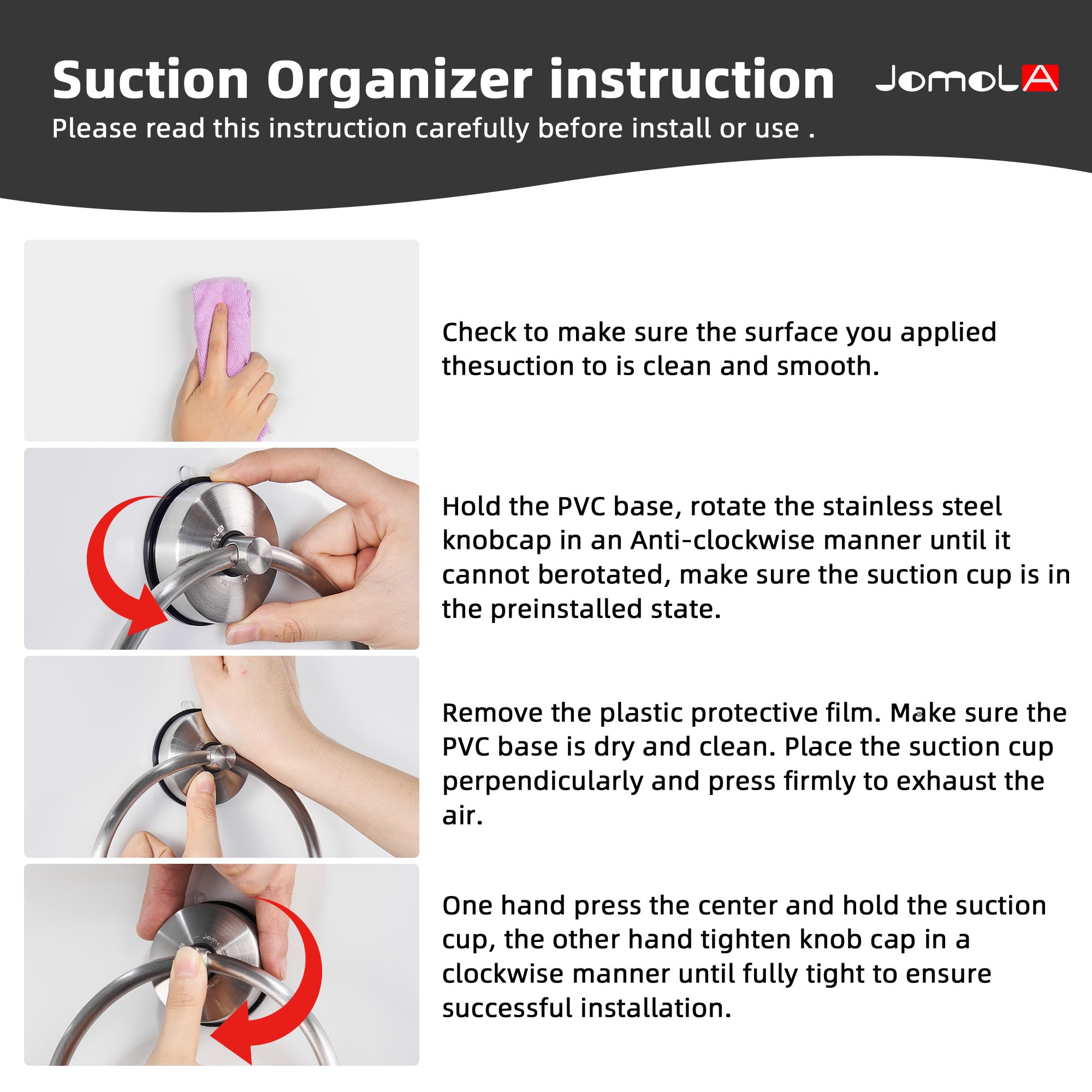 Suction Organizer instruction
JOMOLA
Please read this instruction carefully before install or use .

Check to make sure the surface you applied thesuction to is clean and smooth.

Hold the PVC base, rotate the stainless steel knobcap in an Anti-clockwise manner until it cannot berotated, make sure the suction cup is in the preinstalled state.

Remove the plastic protective film. Make sure the PVC base is dry and clean. Place the suction cup perpendicularly and press firmly to exhaust the air.

One hand press the center and hold the suction cup, the other hand tighten knob cap in a clockwise manner until fully tight to ensure successful installation.